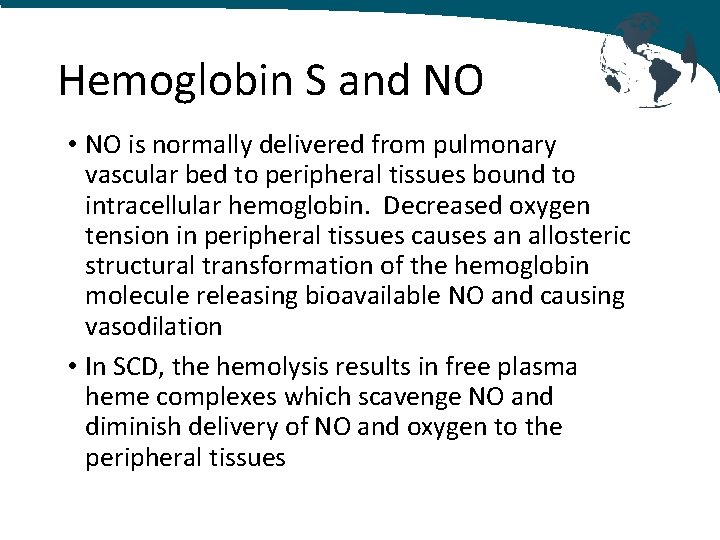 Hemoglobin S and NO

• NO is normally delivered from pulmonary vascular bed to peripheral tissues bound to intracellular hemoglobin. Decreased oxygen tension in peripheral tissues causes an allosteric structural transformation of the hemoglobin molecule releasing bioavailable NO and causing vasodilation

• In SCD, the hemolysis results in free plasma heme complexes which scavenge NO and diminish delivery of NO and oxygen to the peripheral tissues